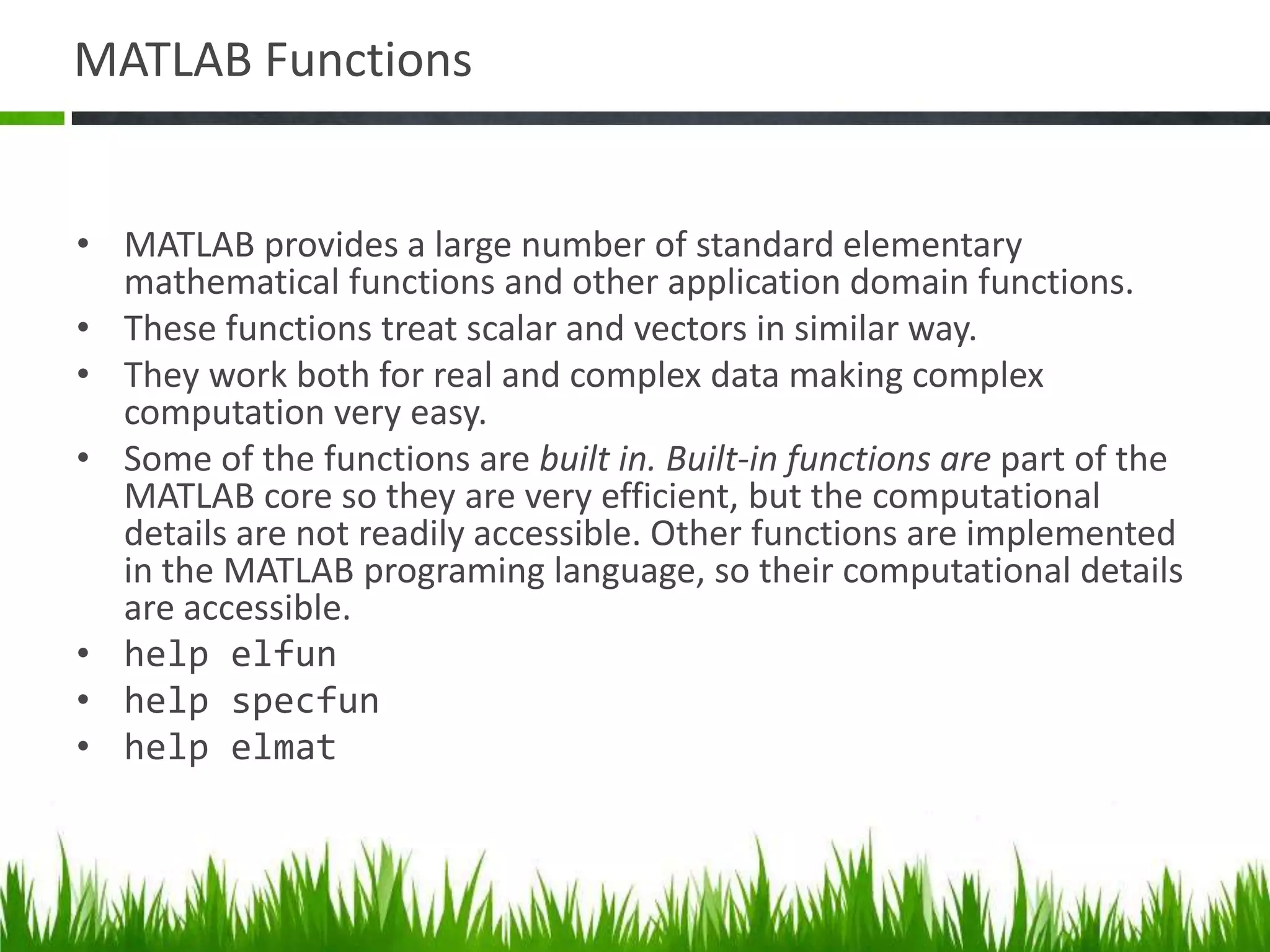 MATLAB Functions

• MATLAB provides a large number of standard elementary mathematical functions and other application domain functions.
• These functions treat scalar and vectors in similar way.
• They work both for real and complex data making complex computation very easy.
• Some of the functions are built in. Built-in functions are part of the MATLAB core so they are very efficient, but the computational details are not readily accessible. Other functions are implemented in the MATLAB programing language, so their computational details are accessible.
• help elfun
• help specfun
• help elmat